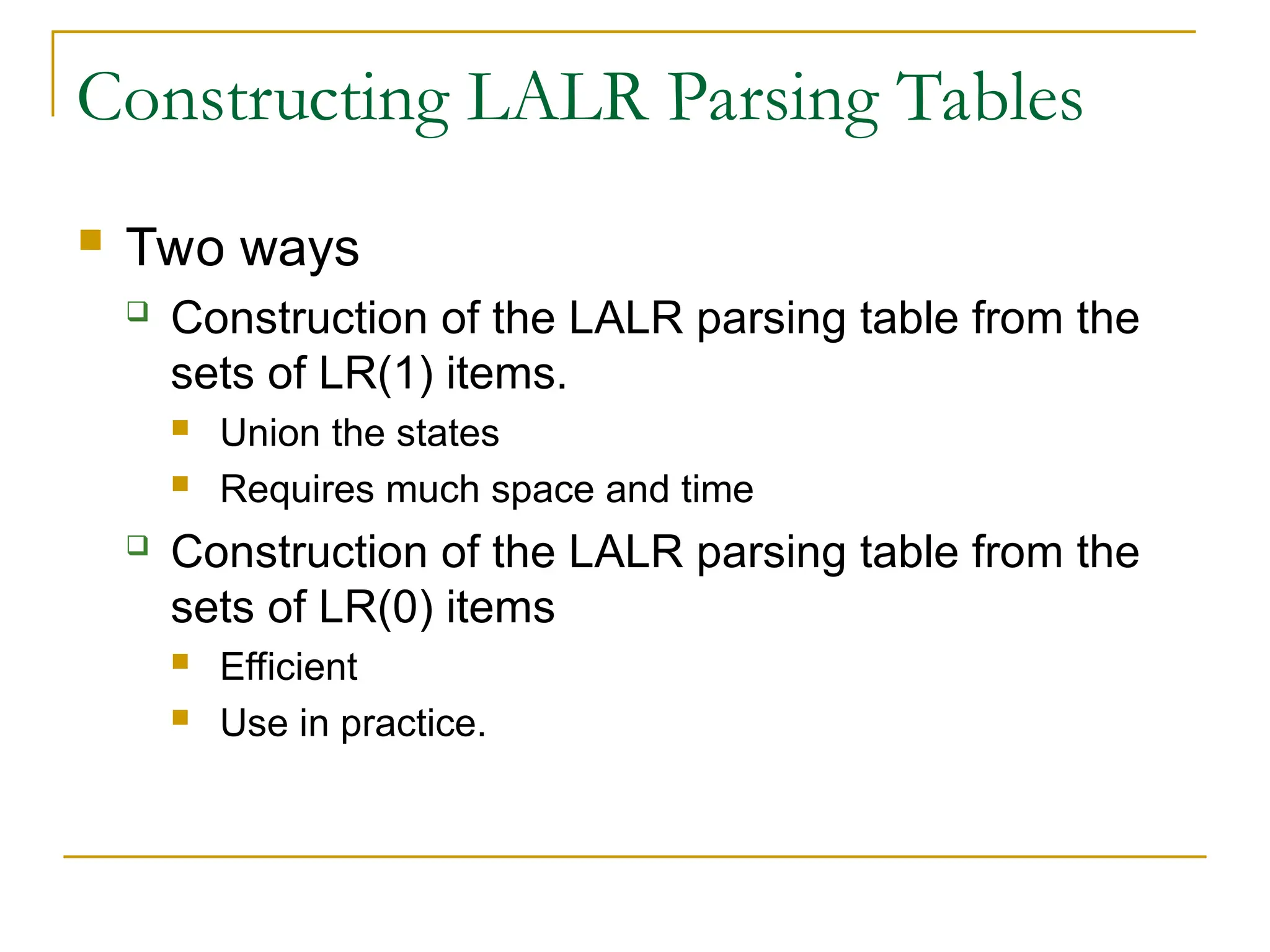 Constructing LALR Parsing Tables

Two ways

Construction of the LALR parsing table from the sets of LR(1) items.

Union the states

Requires much space and time

Construction of the LALR parsing table from the sets of LR(0) items

Efficient

Use in practice.